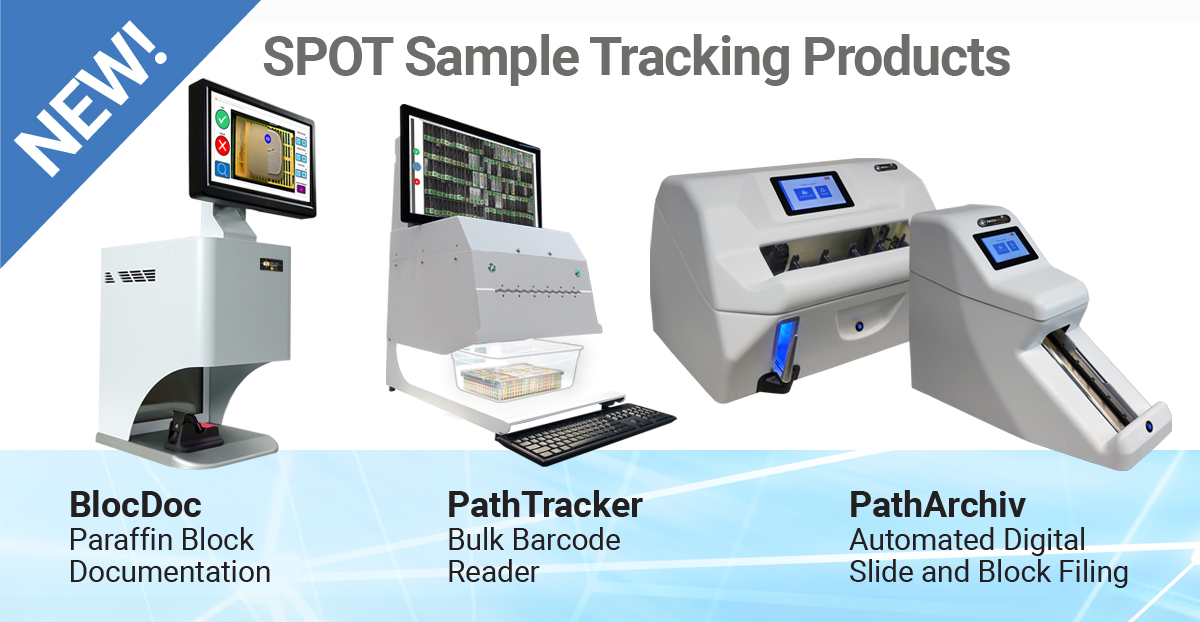 NEW!

SPOT Sample Tracking Products

BlocDoc
Paraffin Block Documentation

PathTracker
Bulk Barcode Reader

PathArchiv
Automated Digital Slide and Block Filing